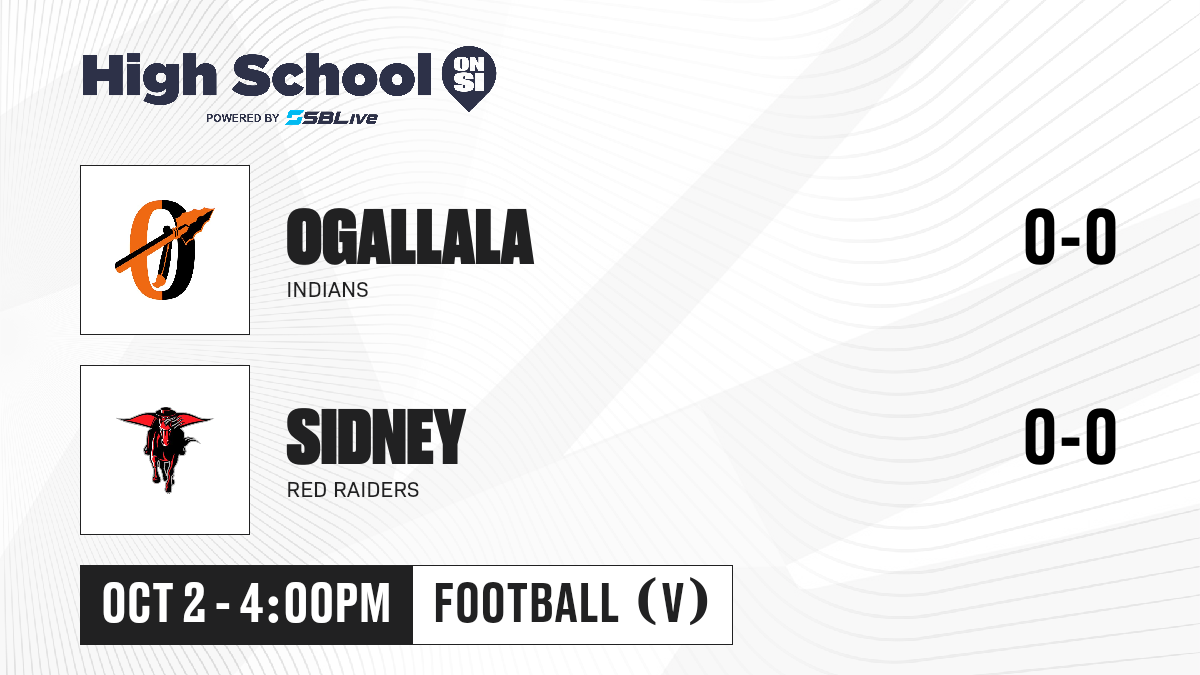 High School ON SI
POWERED BY SBLive

OGALLALA
INDIANS
0-0

SIDNEY
RED RAIDERS
0-0

OCT 2 - 4:00PM
FOOTBALL (V)